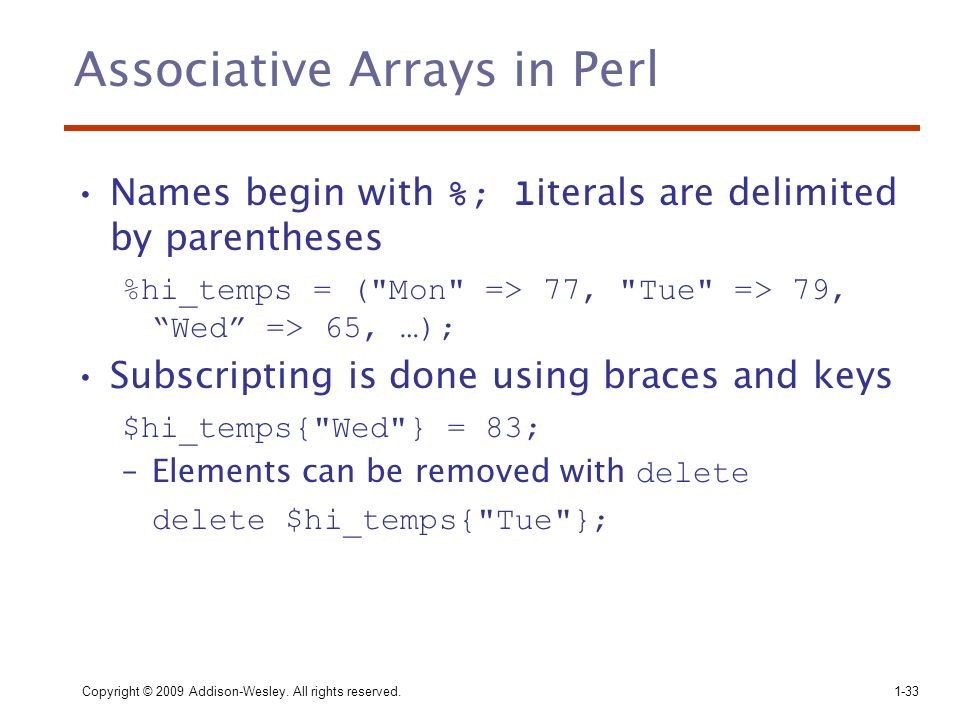 Associative Arrays in Perl

• Names begin with %; literals are delimited by parentheses

%hi_temps = ("Mon" => 77, "Tue" => 79, “Wed” => 65, …);

• Subscripting is done using braces and keys

$hi_temps{"Wed"} = 83;

– Elements can be removed with delete

delete $hi_temps{"Tue"};

Copyright © 2009 Addison-Wesley. All rights reserved.

1-33